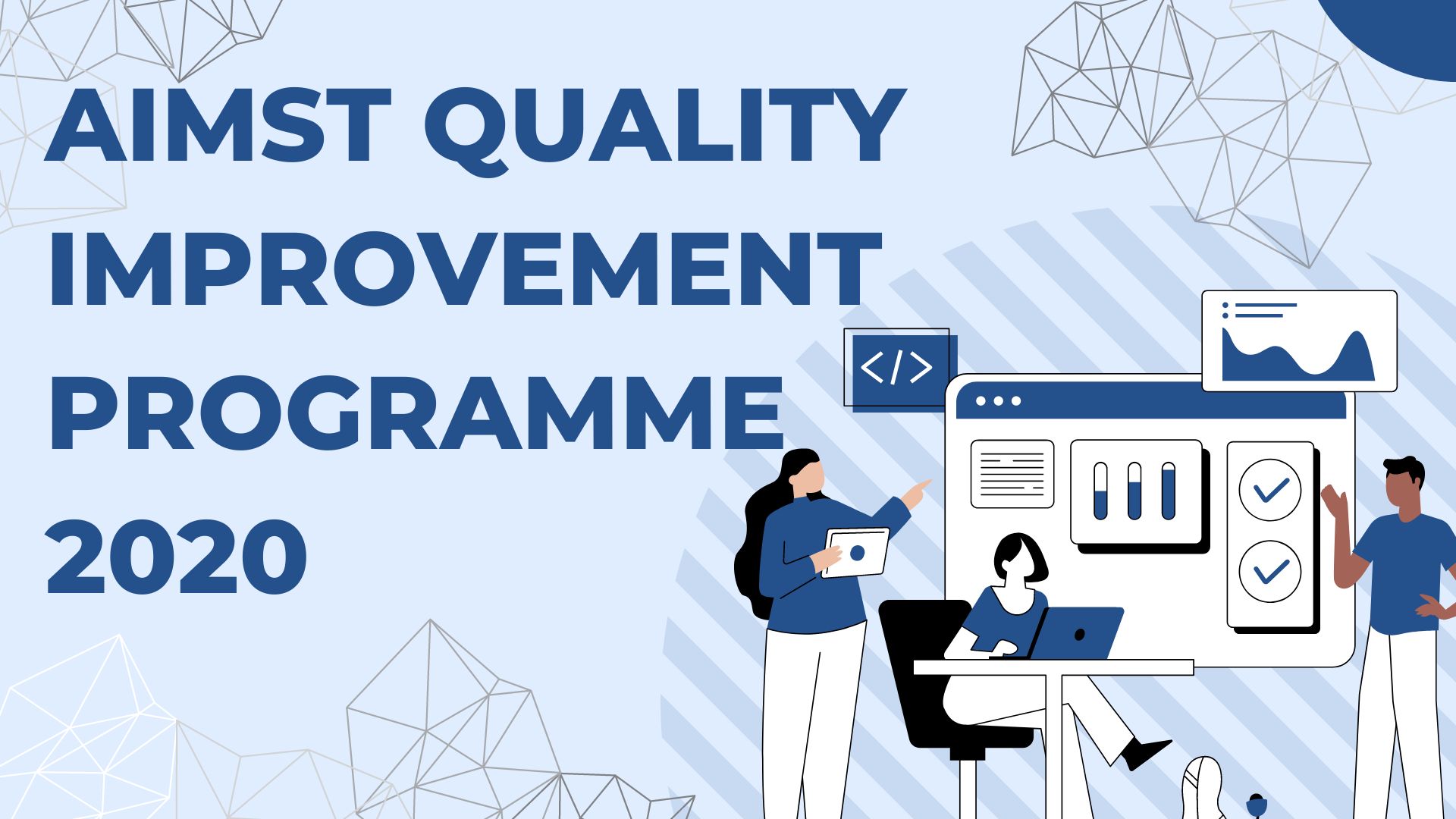 AIMST QUALITY IMPROVEMENT PROGRAMME 2020

</>